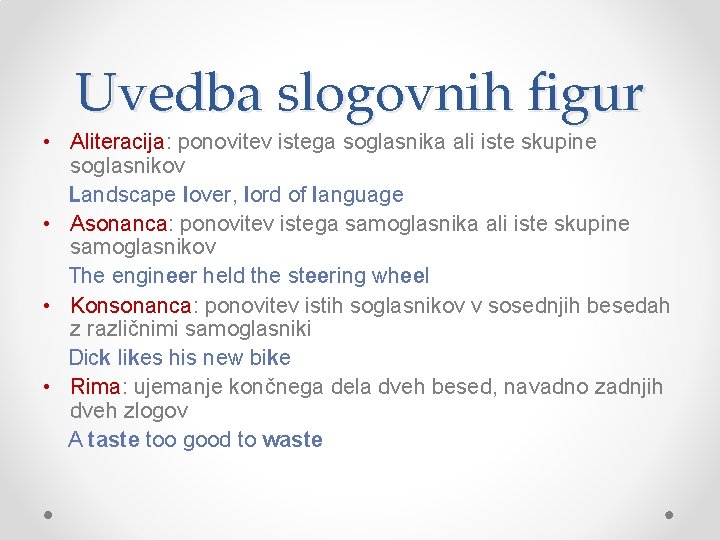 Uvedba slogovnih figur

• Aliteracija: ponovitev istega soglasnika ali iste skupine soglasnikov

Landscape lover, lord of language

• Asonanca: ponovitev istega samoglasnika ali iste skupine samoglasnikov

The engineer held the steering wheel

• Konsonanca: ponovitev istih soglasnikov v sosednjih besedah z različnimi samoglasniki

Dick likes his new bike

• Rima: ujemanje končnega dela dveh besed, navadno zadnjih dveh zlogov

A taste too good to waste